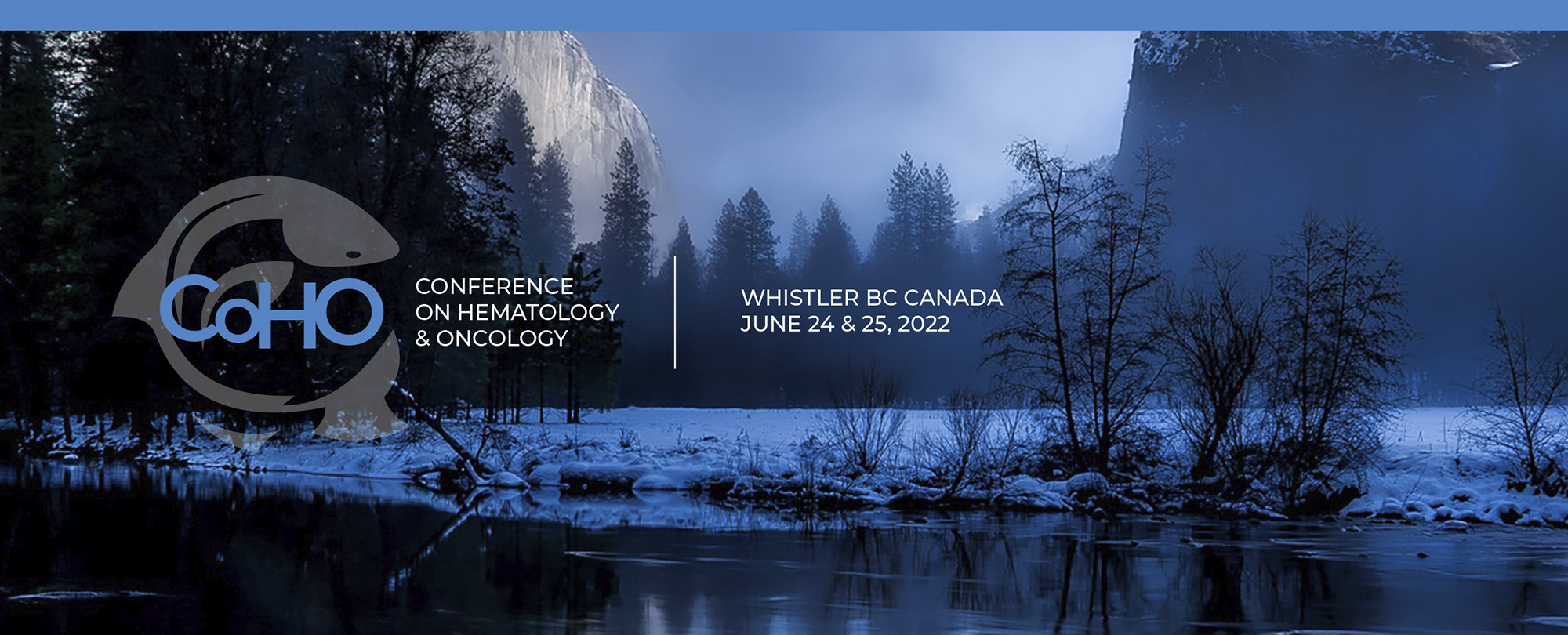 CoHO

CONFERENCE ON HEMATOLOGY & ONCOLOGY

WHISTLER BC CANADA
JUNE 24 & 25, 2022